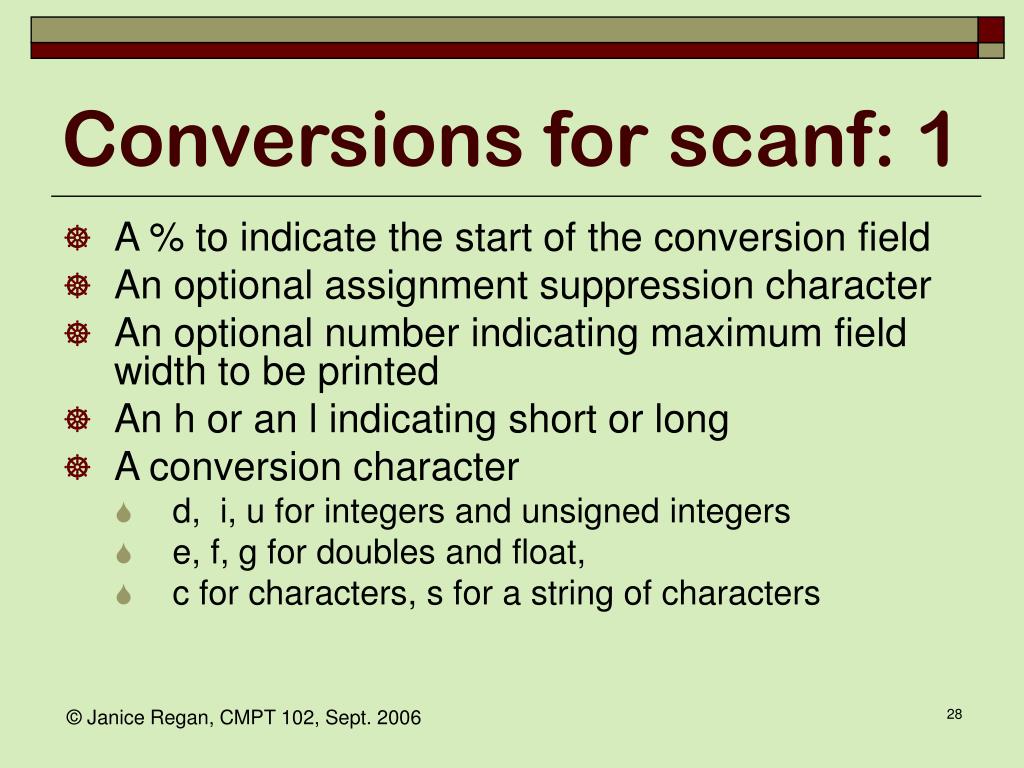 Conversions for scanf: 1

A % to indicate the start of the conversion field
An optional assignment suppression character
An optional number indicating maximum field width to be printed
An h or an l indicating short or long
A conversion character
d,  i, u for integers and unsigned integers
e, f, g for doubles and float,
c for characters, s for a string of characters

© Janice Regan, CMPT 102, Sept. 2006

28